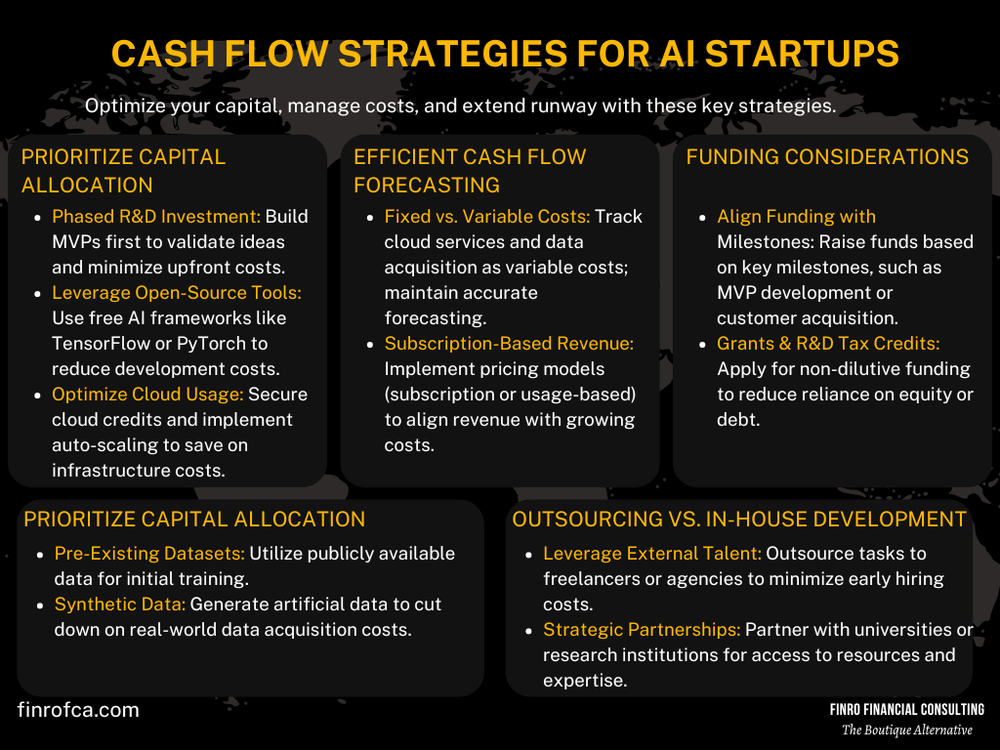 CASH FLOW STRATEGIES FOR AI STARTUPS

Optimize your capital, manage costs, and extend runway with these key strategies.

PRIORITIZE CAPITAL ALLOCATION

- Phased R&D Investment: Build MVPs first to validate ideas and minimize upfront costs.
- Leverage Open-Source Tools: Use free AI frameworks like TensorFlow or PyTorch to reduce development costs.
- Optimize Cloud Usage: Secure cloud credits and implement auto-scaling to save on infrastructure costs.

EFFICIENT CASH FLOW FORECASTING

- Fixed vs. Variable Costs: Track cloud services and data acquisition as variable costs; maintain accurate forecasting.
- Subscription-Based Revenue: Implement pricing models (subscription or usage-based) to align revenue with growing costs.

FUNDING CONSIDERATIONS

- Align Funding with Milestones: Raise funds based on key milestones, such as MVP development or customer acquisition.
- Grants & R&D Tax Credits: Apply for non-dilutive funding to reduce reliance on equity or debt.

PRIORITIZE CAPITAL ALLOCATION

- Pre-Existing Datasets: Utilize publicly available data for initial training.
- Synthetic Data: Generate artificial data to cut down on real-world data acquisition costs.

OUTSOURCING VS. IN-HOUSE DEVELOPMENT

- Leverage External Talent: Outsource tasks to freelancers or agencies to minimize early hiring costs.
- Strategic Partnerships: Partner with universities or research institutions for access to resources and expertise.

finrofca.com

FINRO FINANCIAL CONSULTING
The Boutique Alternative